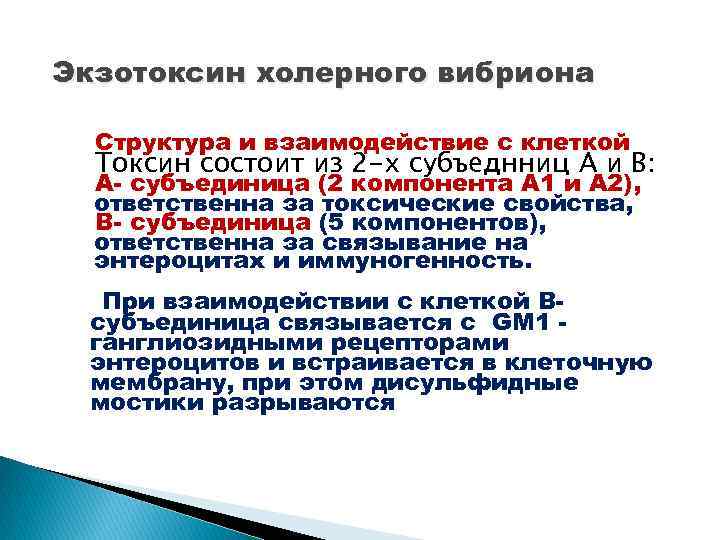 Экзотоксин холерного вибриона

Структура и взаимодействие с клеткой
Токсин состоит из 2-х субъеднниц А и В:
А- субъединица (2 компонента А1 и А2), ответственна за токсические свойства,
В- субъединица (5 компонентов), ответственна за связывание на энтероцитах и иммуногенность.

При взаимодействии с клеткой В-субъединица связывается с GM1 - ганглиозидными рецепторами энтероцитов и встраивается в клеточную мембрану, при этом дисульфидные мостики разрываются